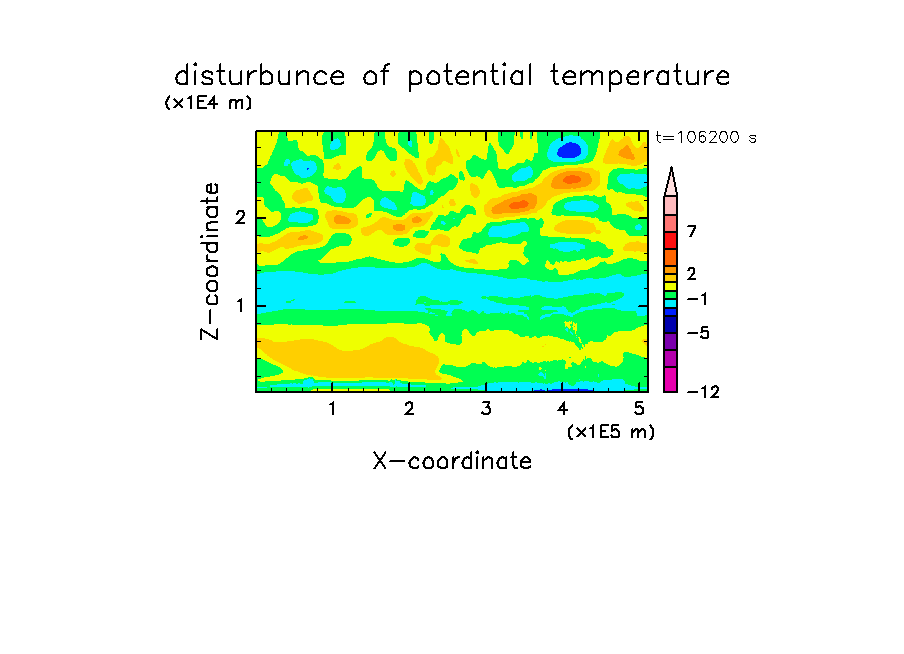 disturbunce of potential temperature
(x1E4 m)
t=106200 s
Z-coordinate
2
1
7
2
−1
−5
−12
1 2 3 4 5
(x1E5 m)
X-coordinate